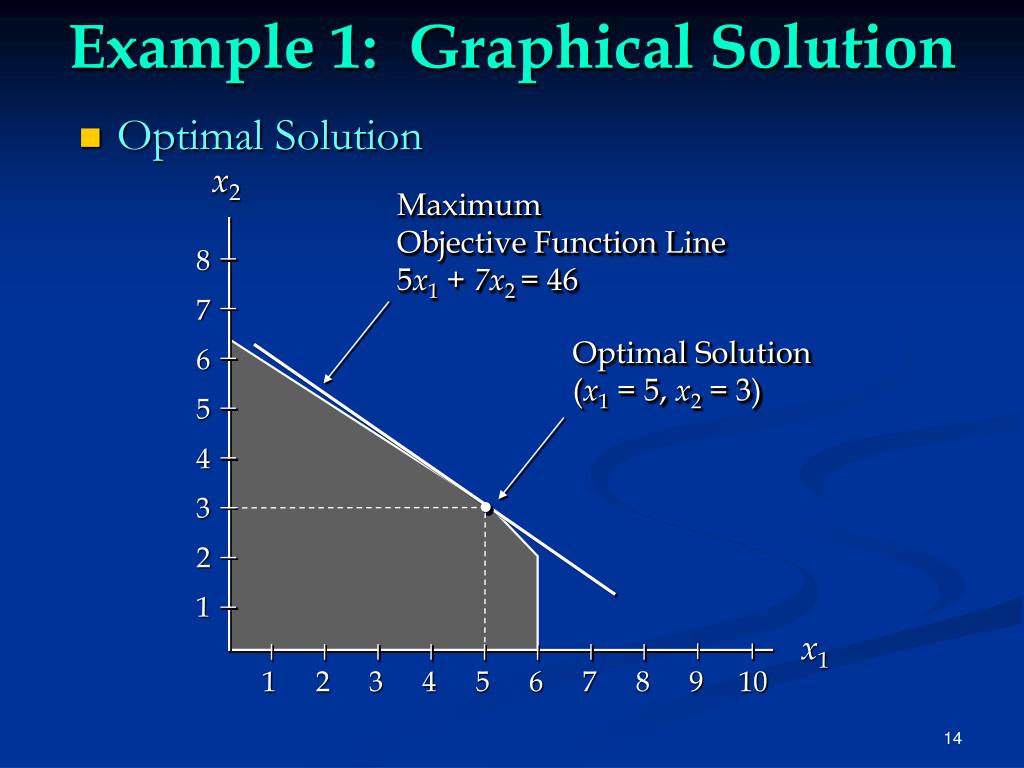 Example 1: Graphical Solution

Optimal Solution

$x_2$

Maximum
Objective Function Line
$5x_1 + 7x_2 = 46$

Optimal Solution
($x_1 = 5$, $x_2 = 3$)

8
7
6
5
4
3
2
1

1 2 3 4 5 6 7 8 9 10

$x_1$

14